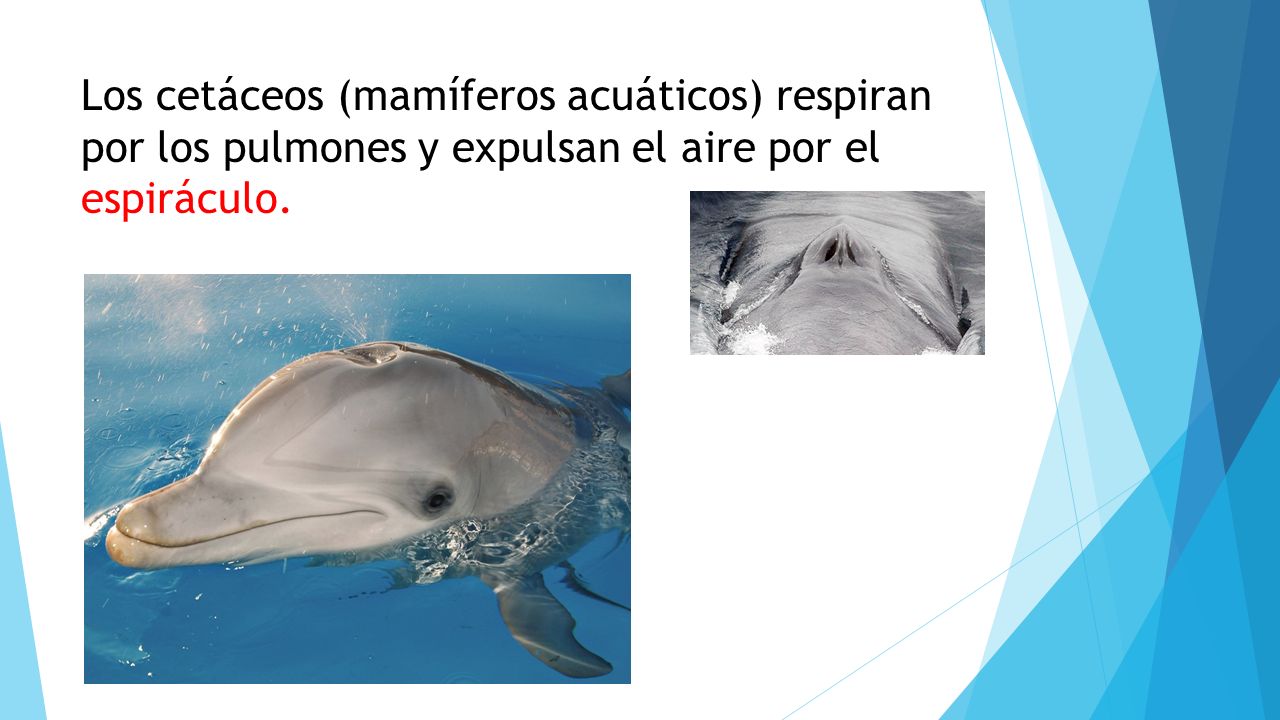 Los cetáceos (mamíferos acuáticos) respiran por los pulmones y expulsan el aire por el espiráculo.